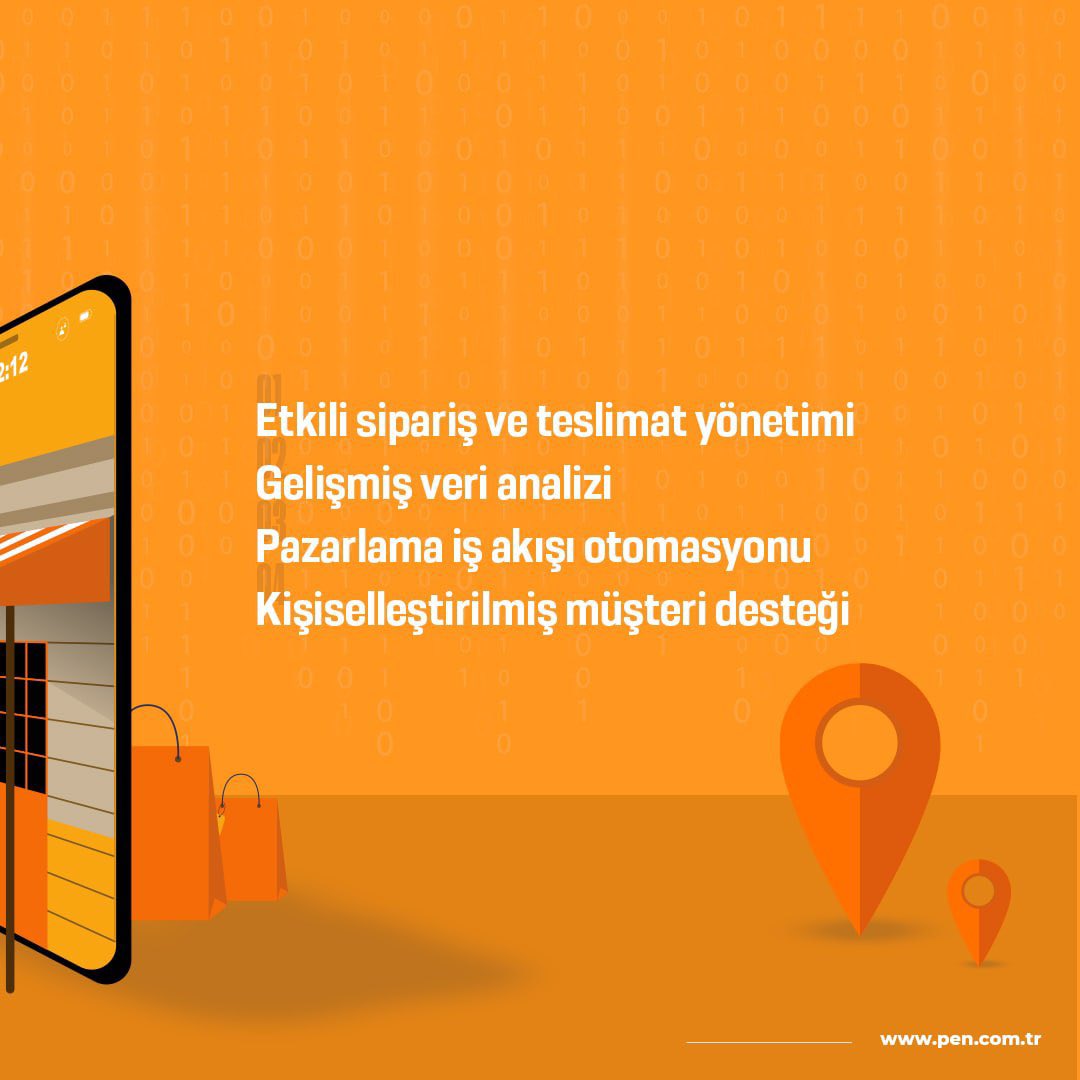 2:12

Etkili sipariş ve teslimat yönetimi
Gelişmiş veri analizi
Pazarlama iş akışı otomasyonu
Kişiselleştirilmiş müşteri desteği

www.pen.com.tr